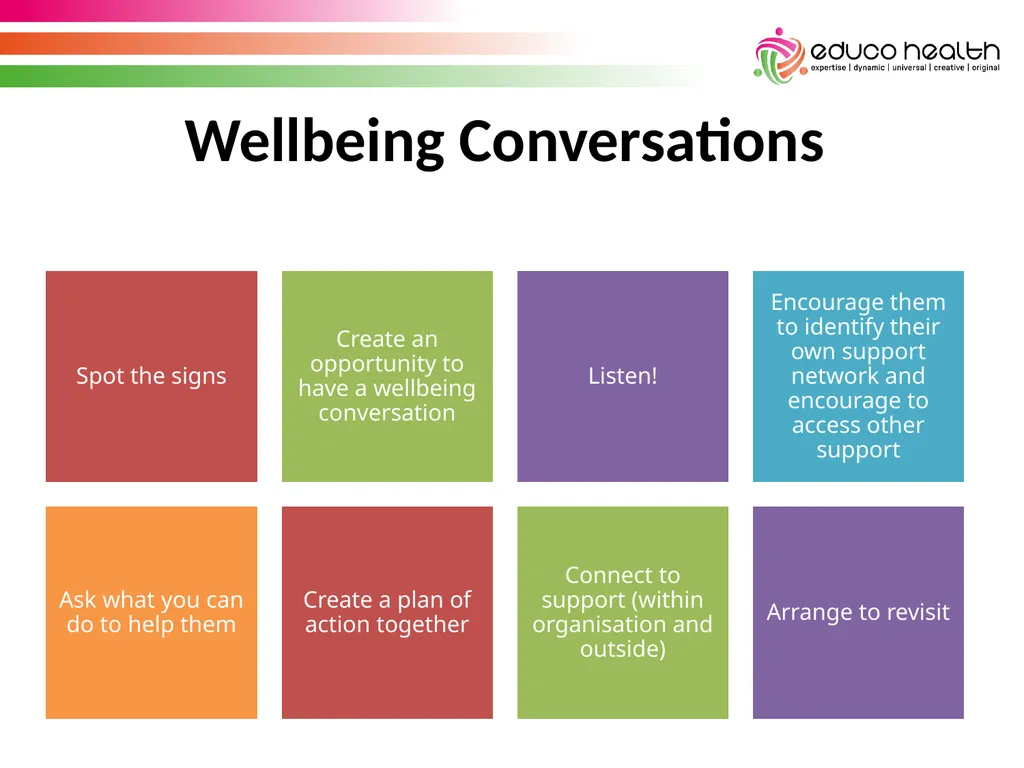 educo health
expertise | dynamic | universal | creative | original

Wellbeing Conversations

Spot the signs

Create an opportunity to have a wellbeing conversation

Listen!

Encourage them to identify their own support network and encourage to access other support

Ask what you can do to help them

Create a plan of action together

Connect to support (within organisation and outside)

Arrange to revisit